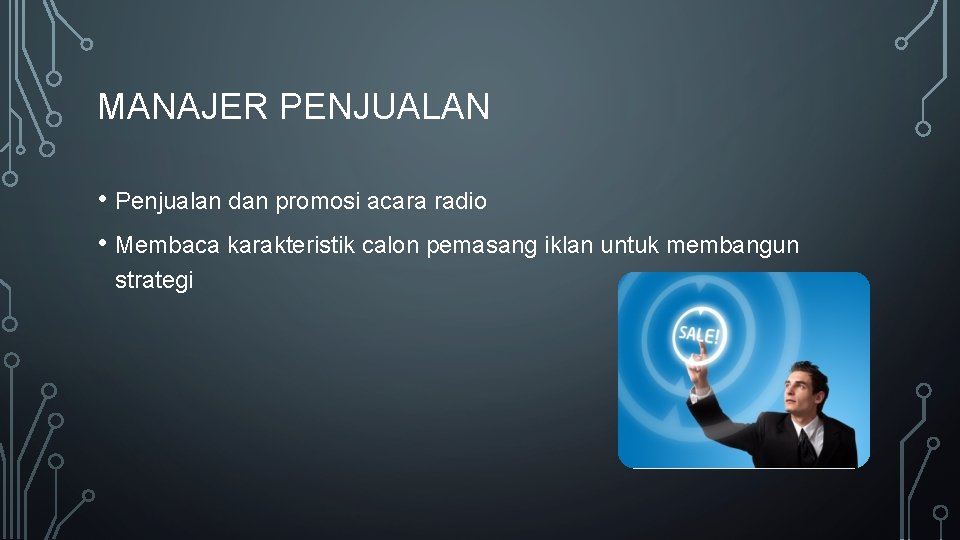 MANAJER PENJUALAN

• Penjualan dan promosi acara radio
• Membaca karakteristik calon pemasang iklan untuk membangun strategi

SALE!